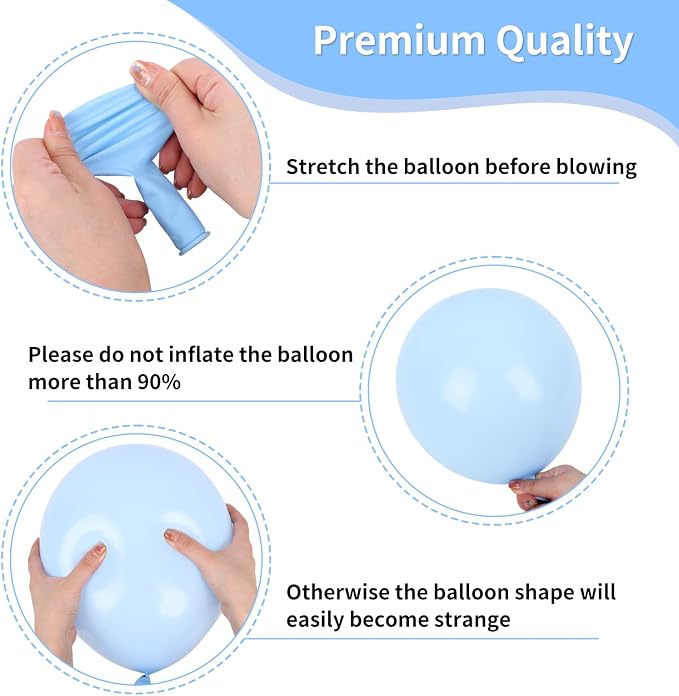 Premium Quality

Stretch the balloon before blowing

Please do not inflate the balloon more than 90%

Otherwise the balloon shape will easily become strange